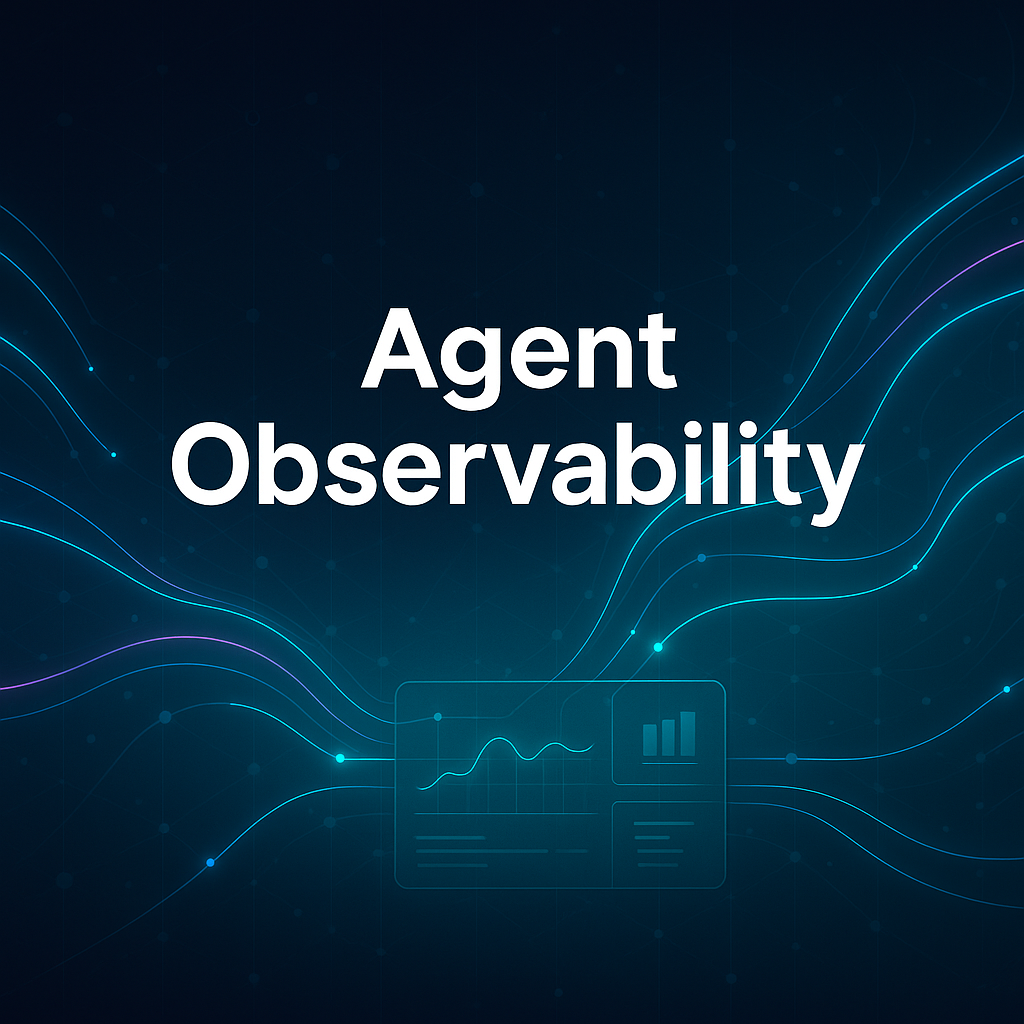 Agent
Observability